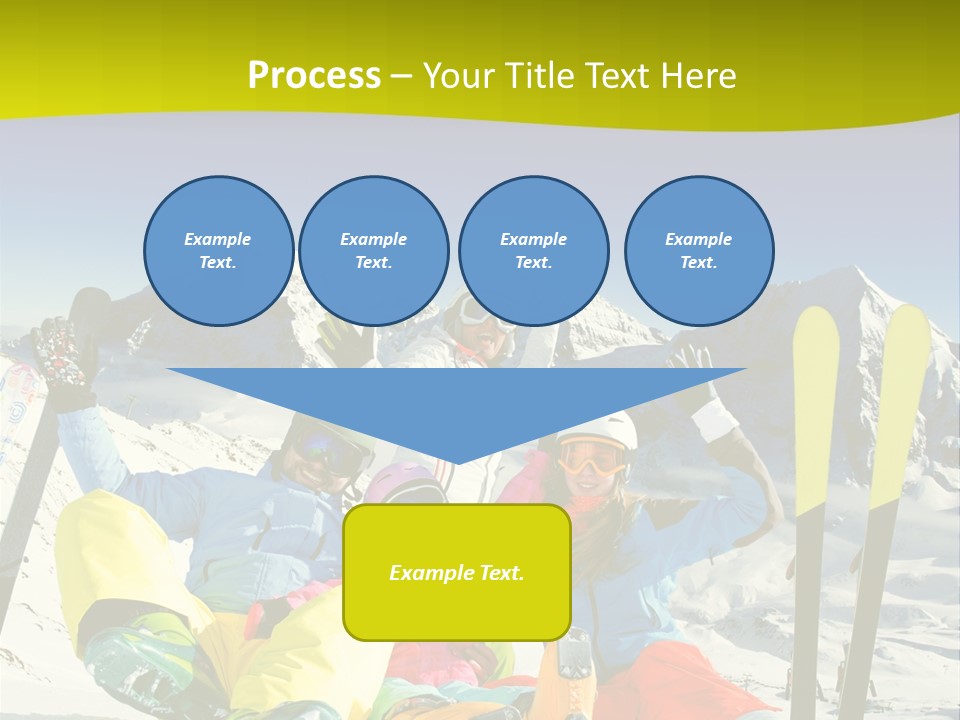 Process – Your Title Text Here

Example Text.

Example Text.

Example Text.

Example Text.

Example Text.